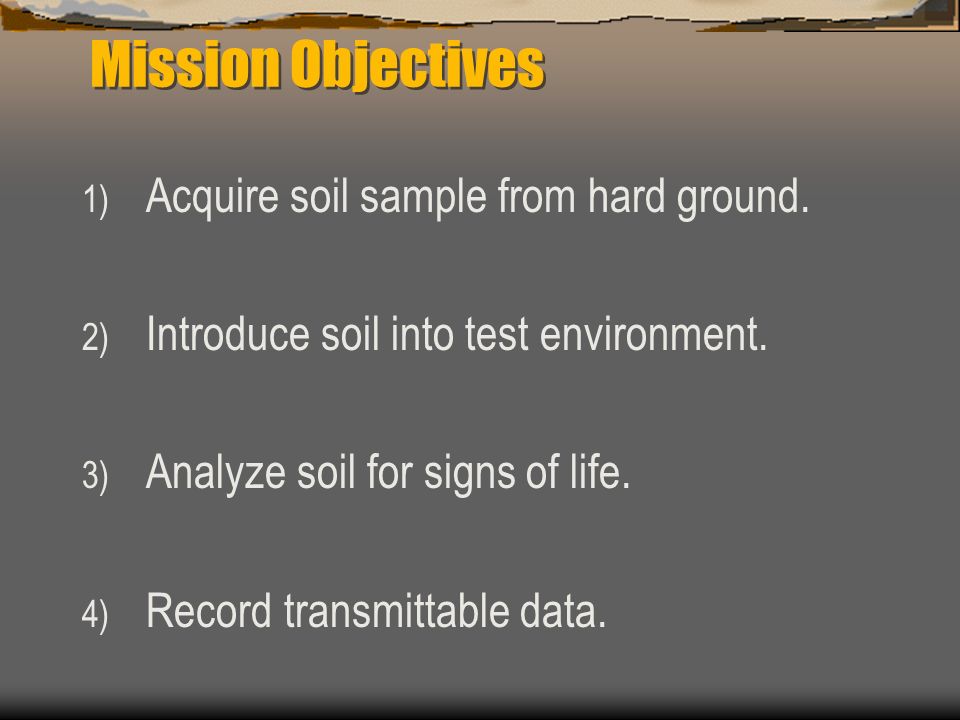 Mission Objectives

1) Acquire soil sample from hard ground.

2) Introduce soil into test environment.

3) Analyze soil for signs of life.

4) Record transmittable data.